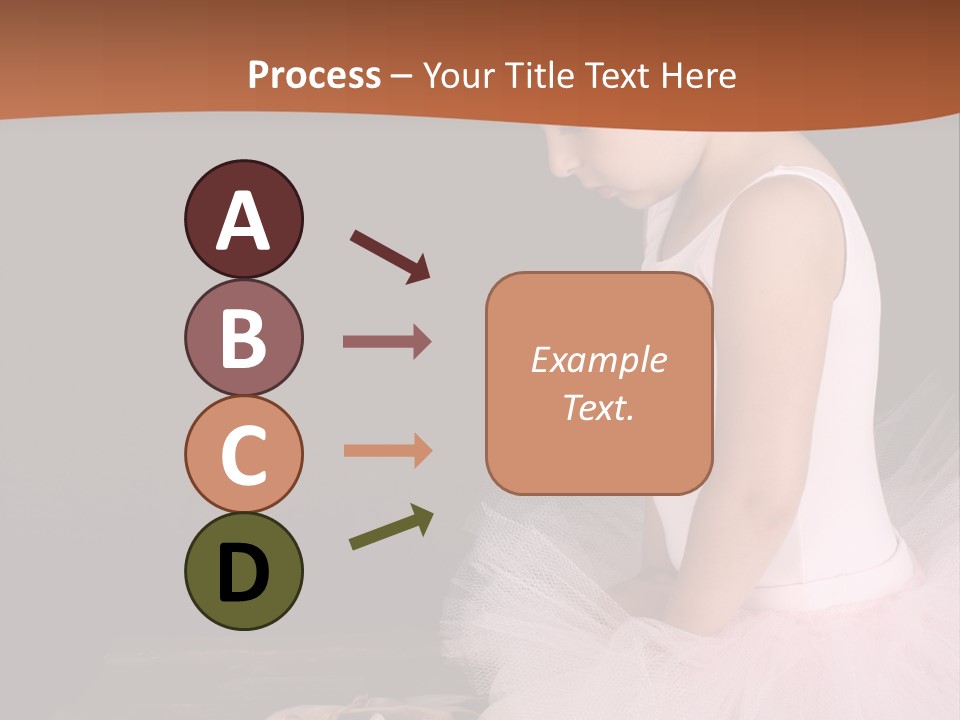 Process – Your Title Text Here

A

B

C

D

Example Text.